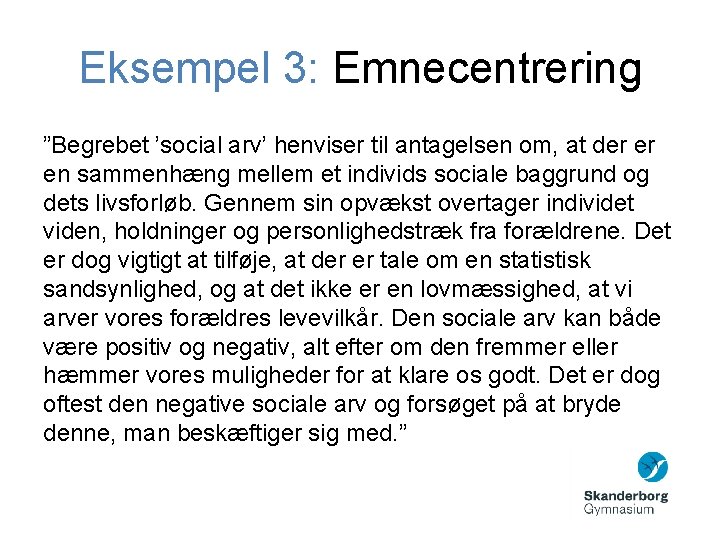 Eksempel 3: Emnecentrering

”Begrebet ’social arv’ henviser til antagelsen om, at der er en sammenhæng mellem et individs sociale baggrund og dets livsforløb. Gennem sin opvækst overtager individet viden, holdninger og personlighedstræk fra forældrene. Det er dog vigtigt at tilføje, at der er tale om en statistisk sandsynlighed, og at det ikke er en lovmæssighed, at vi arver vores forældres levevilkår. Den sociale arv kan både være positiv og negativ, alt efter om den fremmer eller hæmmer vores muligheder for at klare os godt. Det er dog oftest den negative sociale arv og forsøget på at bryde denne, man beskæftiger sig med.”

Skanderborg Gymnasium